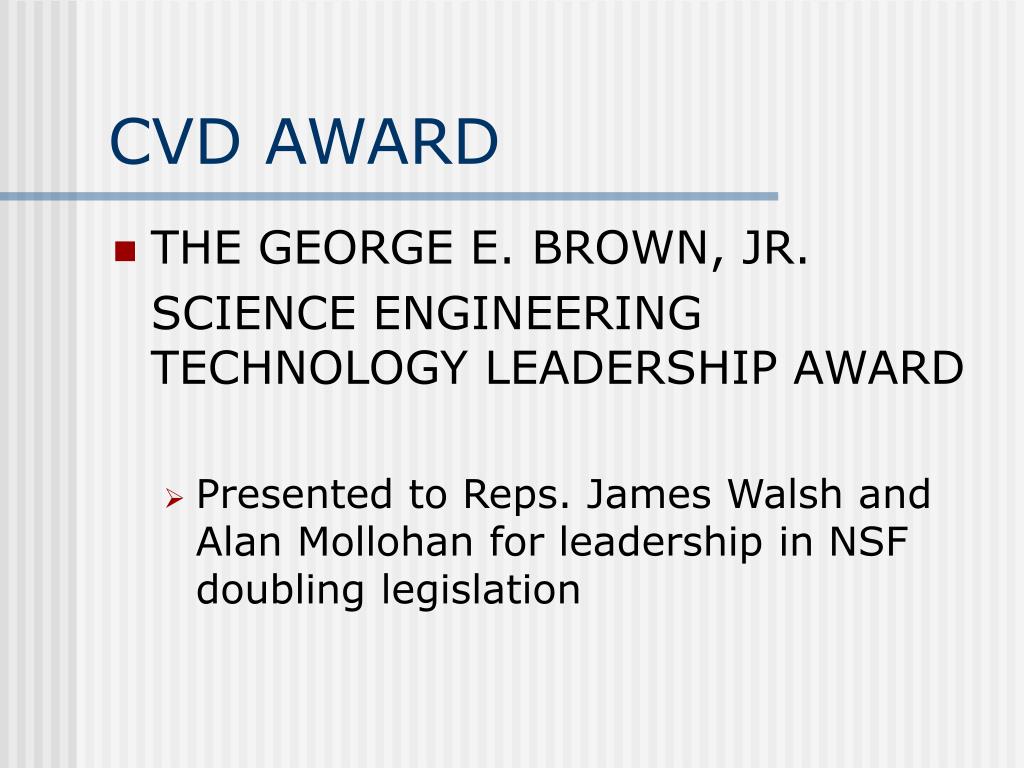 CVD AWARD

THE GEORGE E. BROWN, JR.

SCIENCE ENGINEERING TECHNOLOGY LEADERSHIP AWARD

Presented to Reps. James Walsh and Alan Mollohan for leadership in NSF doubling legislation